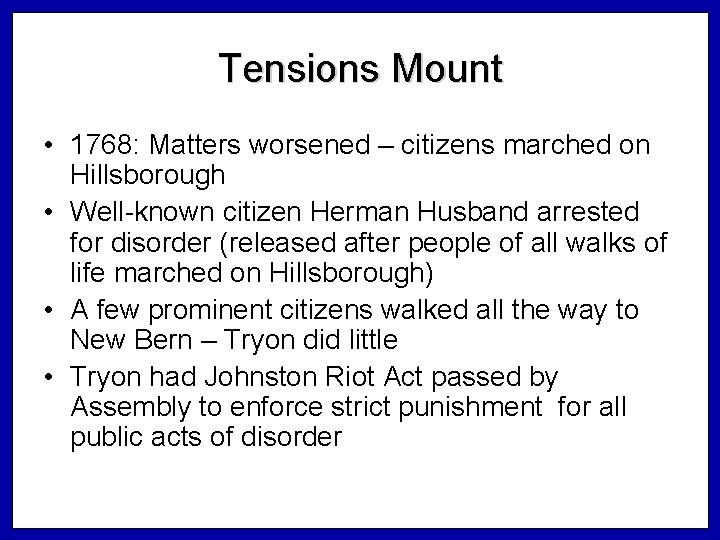 Tensions Mount

• 1768: Matters worsened – citizens marched on Hillsborough
• Well-known citizen Herman Husband arrested for disorder (released after people of all walks of life marched on Hillsborough)
• A few prominent citizens walked all the way to New Bern – Tryon did little
• Tryon had Johnston Riot Act passed by Assembly to enforce strict punishment for all public acts of disorder